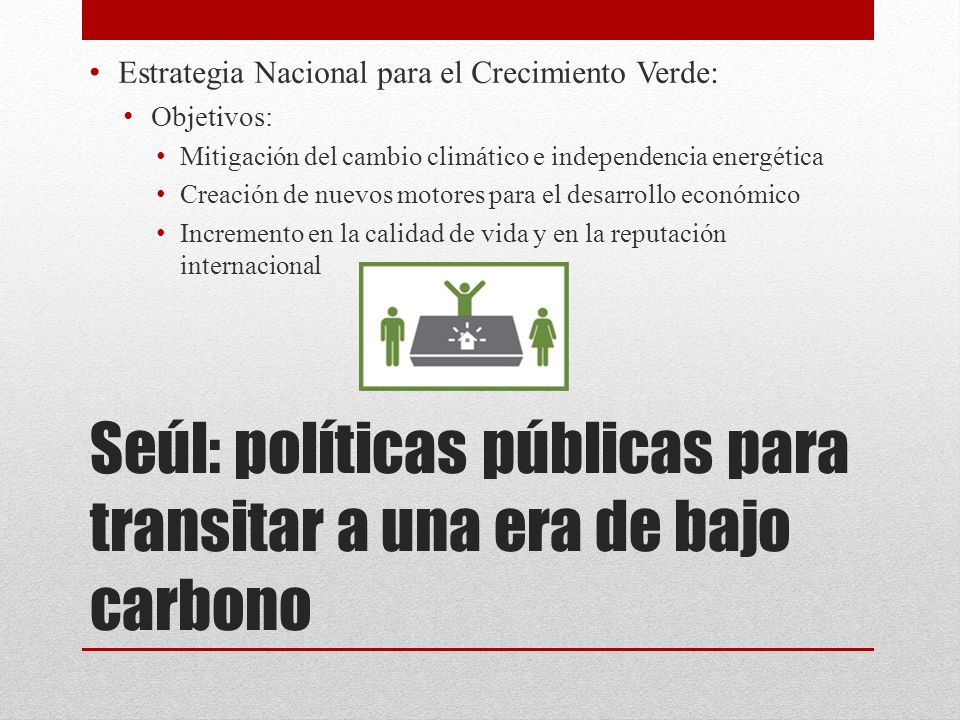 • Estrategia Nacional para el Crecimiento Verde:
  • Objetivos:
    • Mitigación del cambio climático e independencia energética
    • Creación de nuevos motores para el desarrollo económico
    • Incremento en la calidad de vida y en la reputación internacional

Seúl: políticas públicas para transitar a una era de bajo carbono